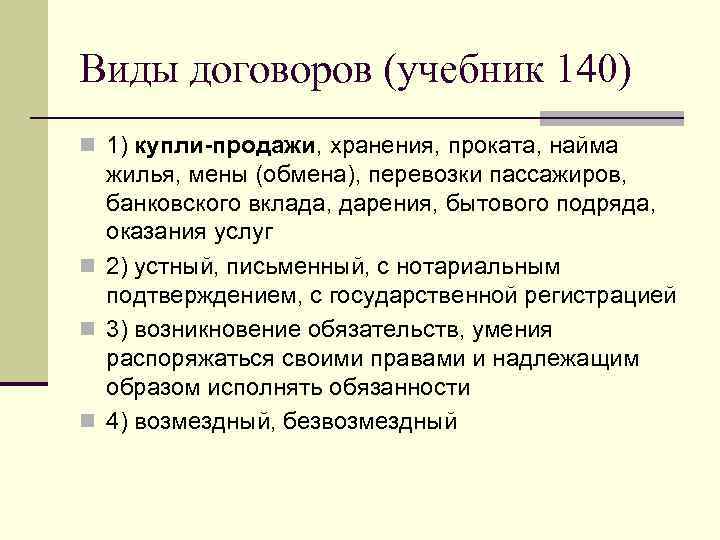 Виды договоров (учебник 140)

1) купли-продажи, хранения, проката, найма жилья, мены (обмена), перевозки пассажиров, банковского вклада, дарения, бытового подряда, оказания услуг

2) устный, письменный, с нотариальным подтверждением, с государственной регистрацией

3) возникновение обязательств, умения распоряжаться своими правами и надлежащим образом исполнять обязанности

4) возмездный, безвозмездный